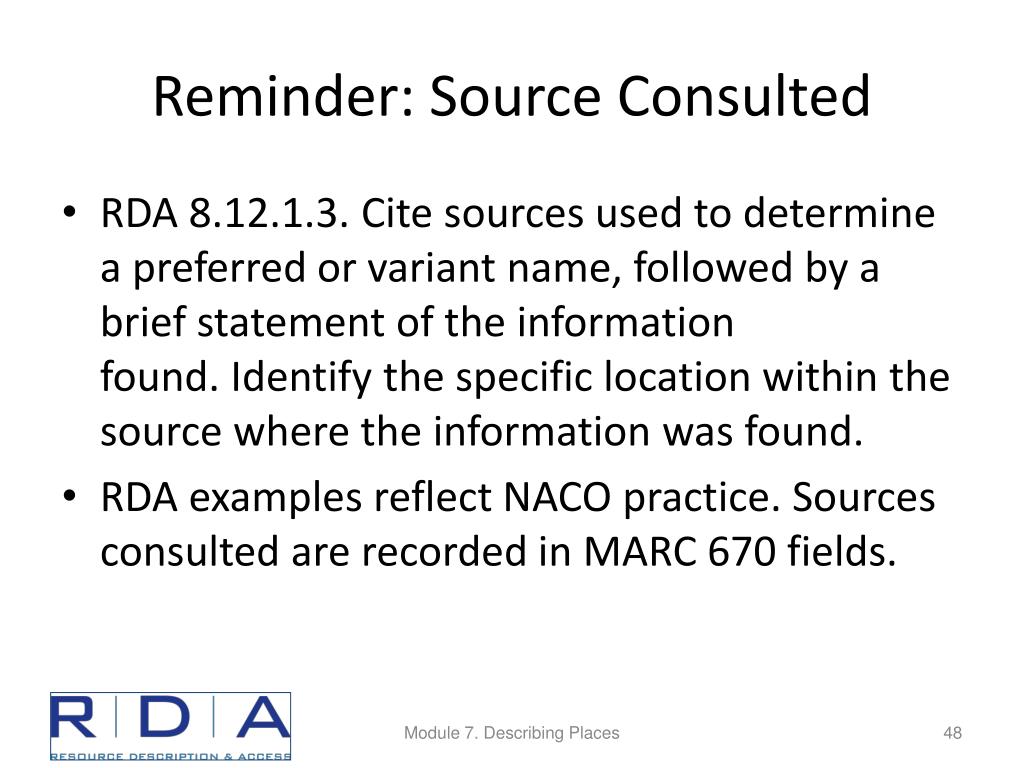 Reminder: Source Consulted

• RDA 8.12.1.3. Cite sources used to determine a preferred or variant name, followed by a brief statement of the information found. Identify the specific location within the source where the information was found.

• RDA examples reflect NACO practice. Sources consulted are recorded in MARC 670 fields.

RDA
RESOURCE DESCRIPTION & ACCESS

Module 7. Describing Places

48